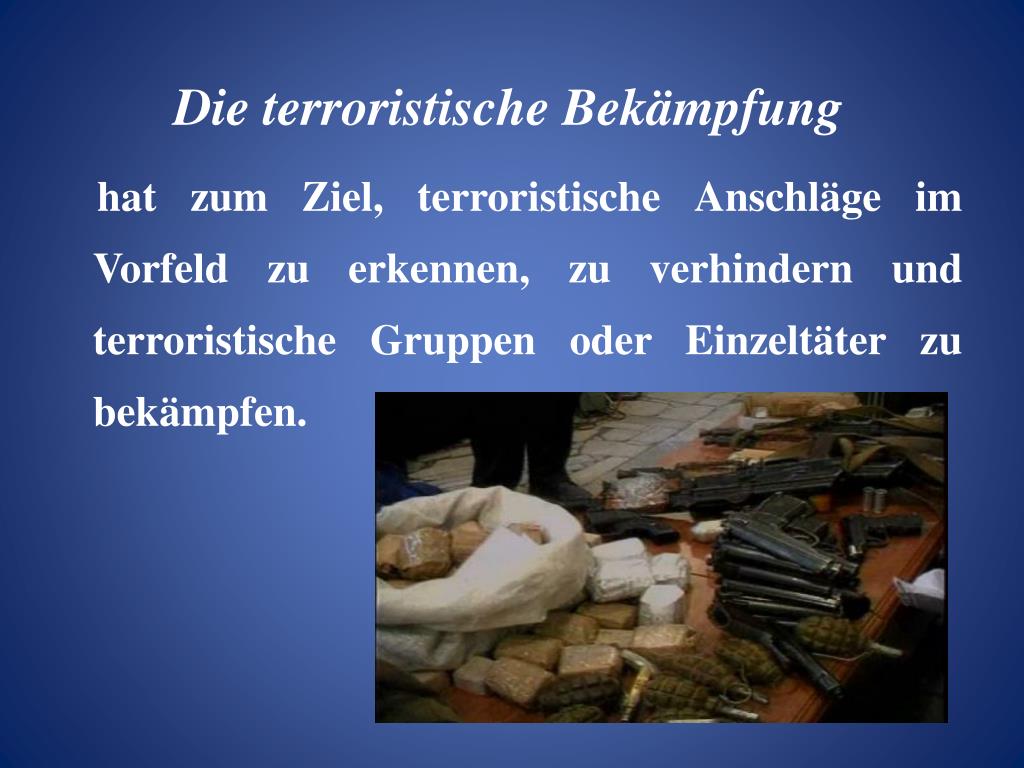 Die terroristische Bekämpfung

hat zum Ziel, terroristische Anschläge im Vorfeld zu erkennen, zu verhindern und terroristische Gruppen oder Einzeltäter zu bekämpfen.